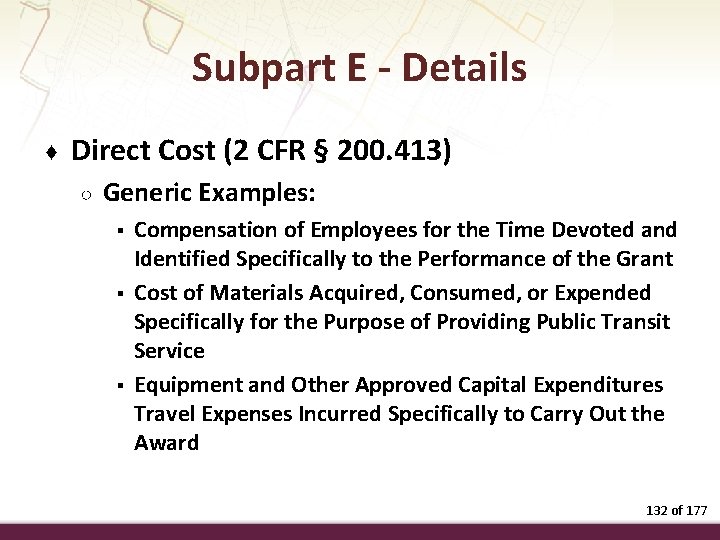 Subpart E - Details

♦ Direct Cost (2 CFR § 200.413)

○ Generic Examples:

▪ Compensation of Employees for the Time Devoted and Identified Specifically to the Performance of the Grant

▪ Cost of Materials Acquired, Consumed, or Expended Specifically for the Purpose of Providing Public Transit Service

▪ Equipment and Other Approved Capital Expenditures Travel Expenses Incurred Specifically to Carry Out the Award

132 of 177